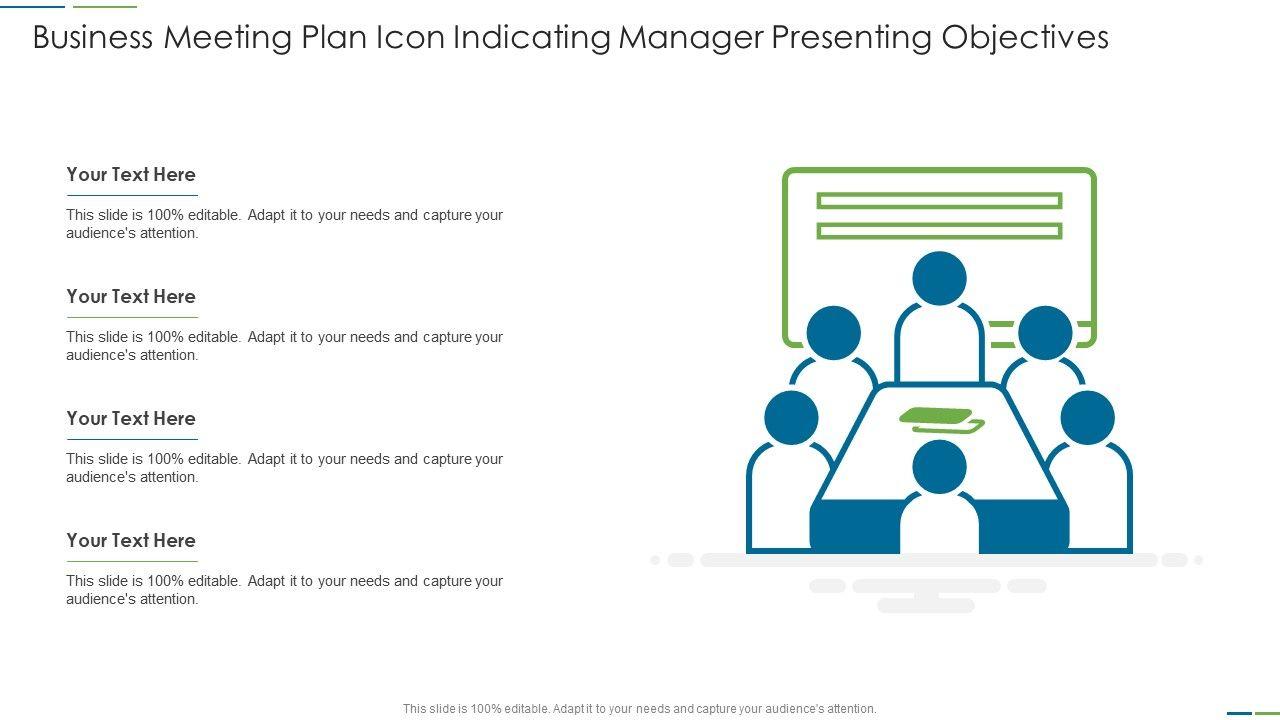 Business Meeting Plan Icon Indicating Manager Presenting Objectives

Your Text Here

This slide is 100% editable. Adapt it to your needs and capture your audience's attention.

Your Text Here

This slide is 100% editable. Adapt it to your needs and capture your audience's attention.

Your Text Here

This slide is 100% editable. Adapt it to your needs and capture your audience's attention.

Your Text Here

This slide is 100% editable. Adapt it to your needs and capture your audience's attention.

This slide is 100% editable. Adapt it to your needs and capture your audience's attention.